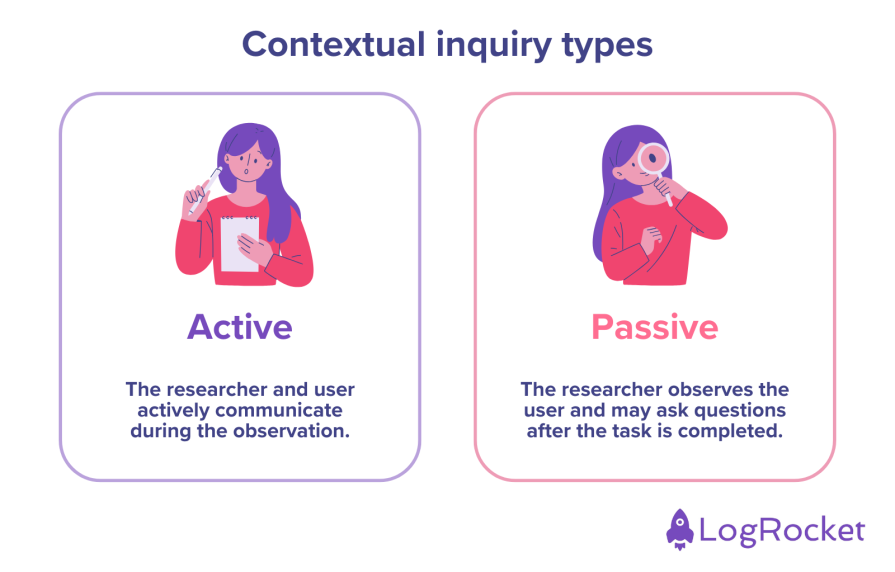 Contextual inquiry types

Active

The researcher and user actively communicate during the observation.

Passive

The researcher observes the user and may ask questions after the task is completed.

LogRocket